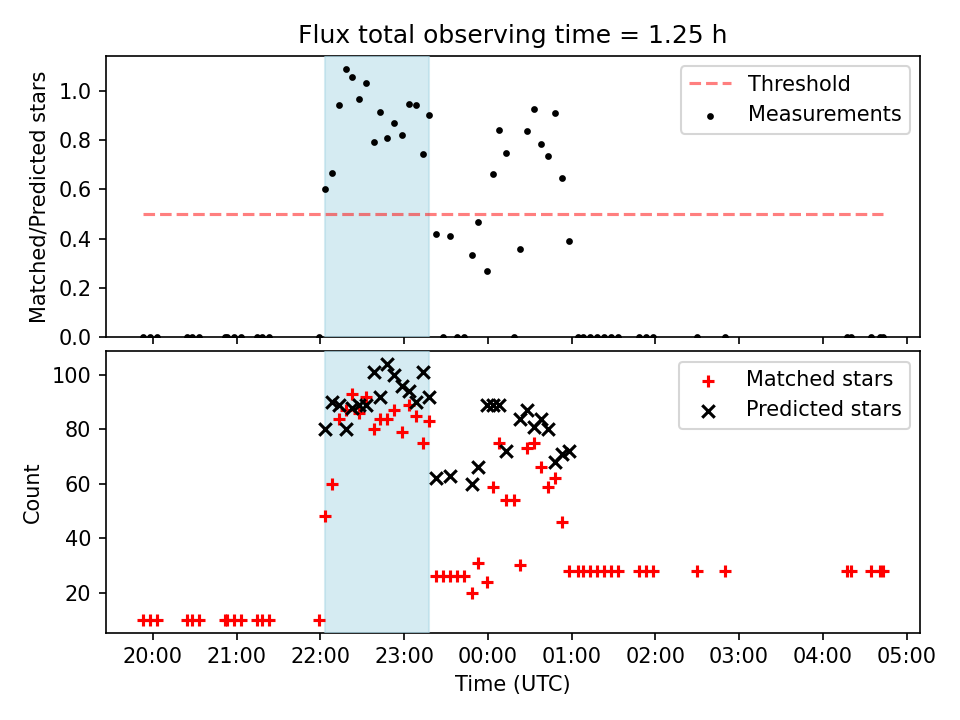 Flux total observing time = 1.25 h

Matched/Predicted stars

1.0
0.8
0.6
0.4
0.2
0.0

Threshold
Measurements

Count

100
80
60
40
20

Matched stars
Predicted stars

20:00 21:00 22:00 23:00 00:00 01:00 02:00 03:00 04:00 05:00

Time (UTC)